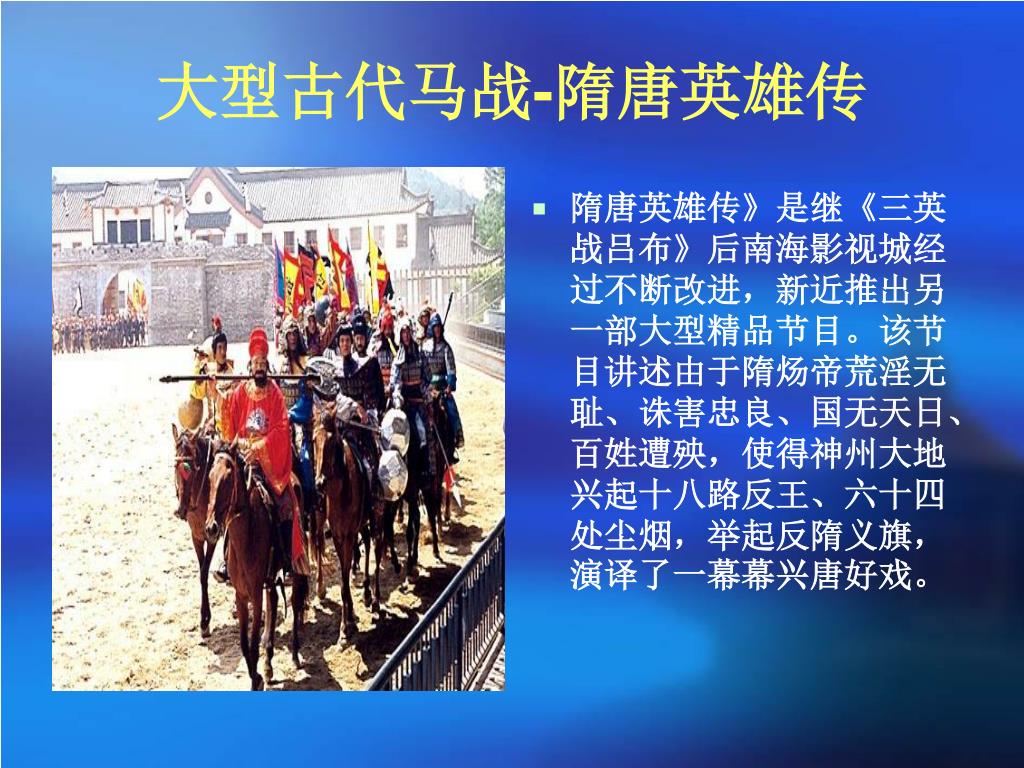 大型古代马战-隋唐英雄传

隋唐英雄传》是继《三英战吕布》后南海影视城经过不断改进，新近推出另一部大型精品节目。该节目讲述由于隋炀帝荒淫无耻、诛害忠良、国无天日、百姓遭殃，使得神州大地兴起十八路反王、六十四处尘烟，举起反隋义旗，演译了一幕幕兴唐好戏。